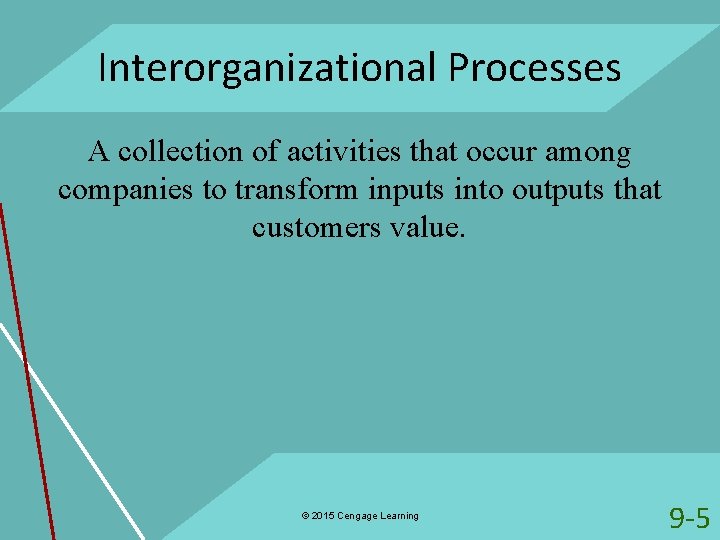 Interorganizational Processes

A collection of activities that occur among companies to transform inputs into outputs that customers value.

© 2015 Cengage Learning

9-5